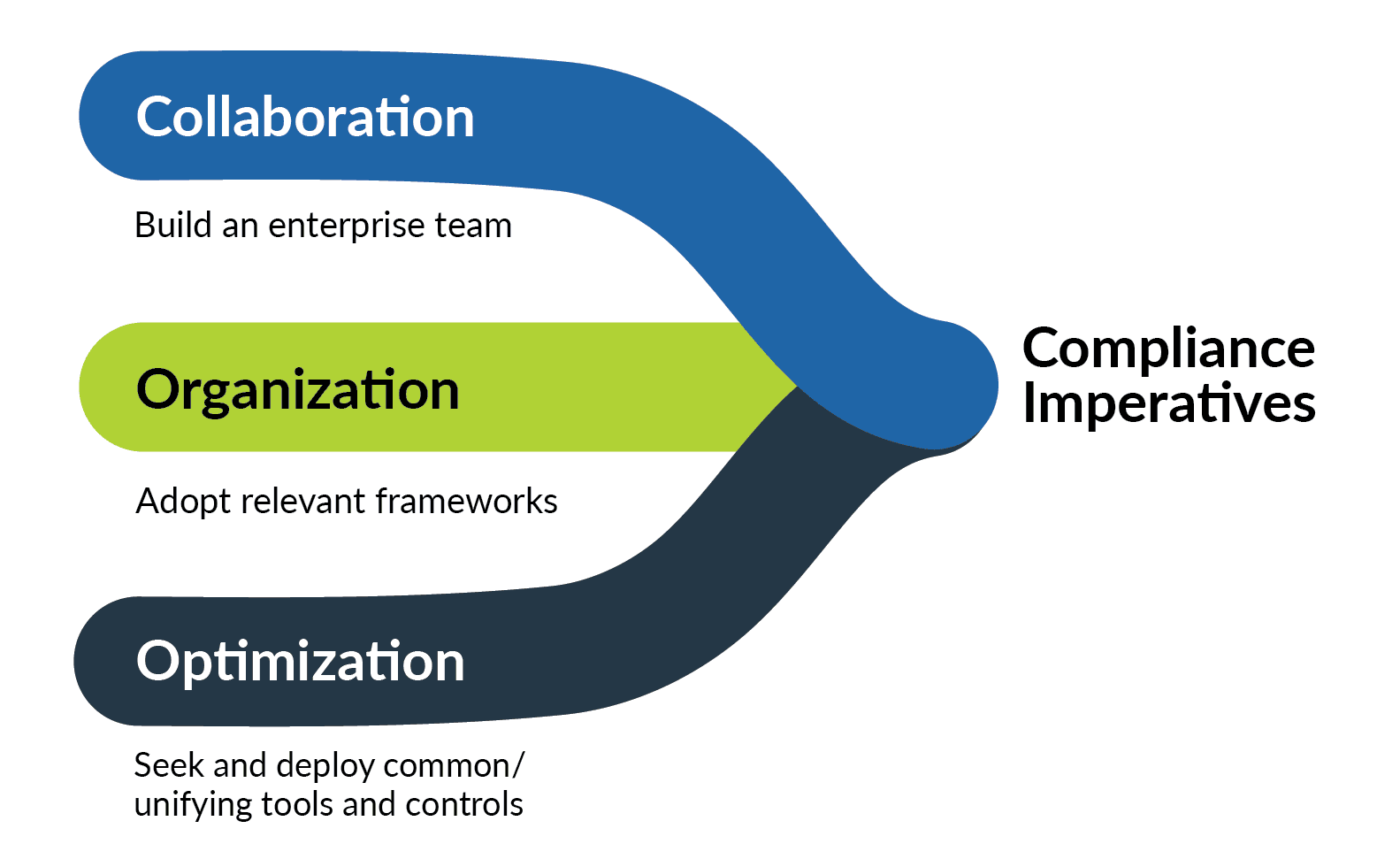 Collaboration

Build an enterprise team

Organization

Adopt relevant frameworks

Optimization

Seek and deploy common/ unifying tools and controls

Compliance Imperatives